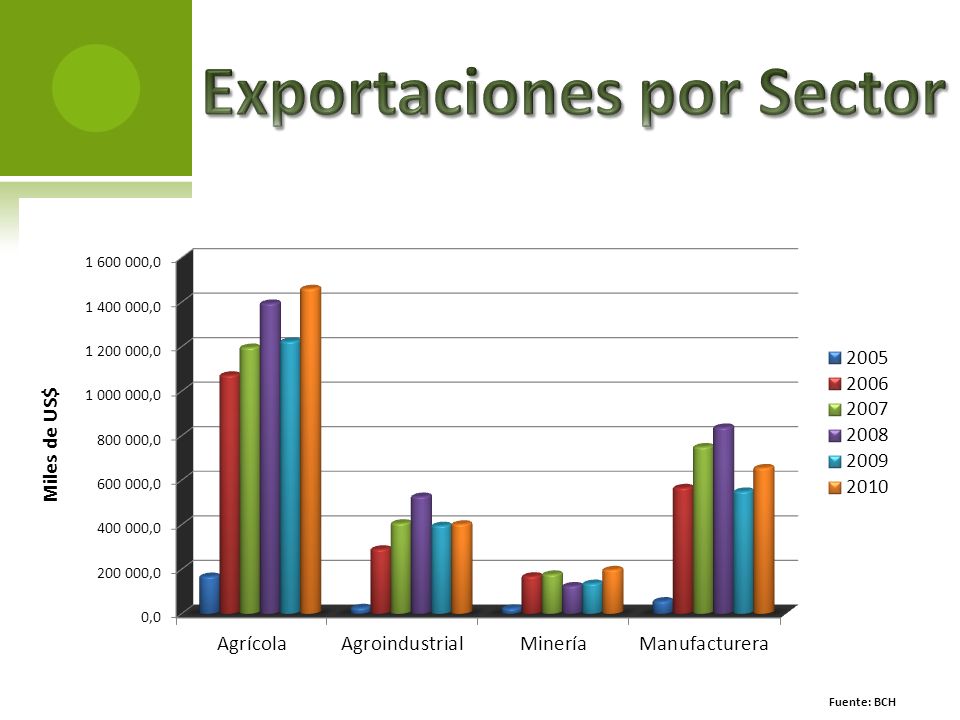 Exportaciones por Sector

Miles de US$

1 600 000,0
1 400 000,0
1 200 000,0
1 000 000,0
800 000,0
600 000,0
400 000,0
200 000,0
0,0

Agrícola
Agroindustrial
Minería
Manufacturera

2005
2006
2007
2008
2009
2010

Fuente: BCH